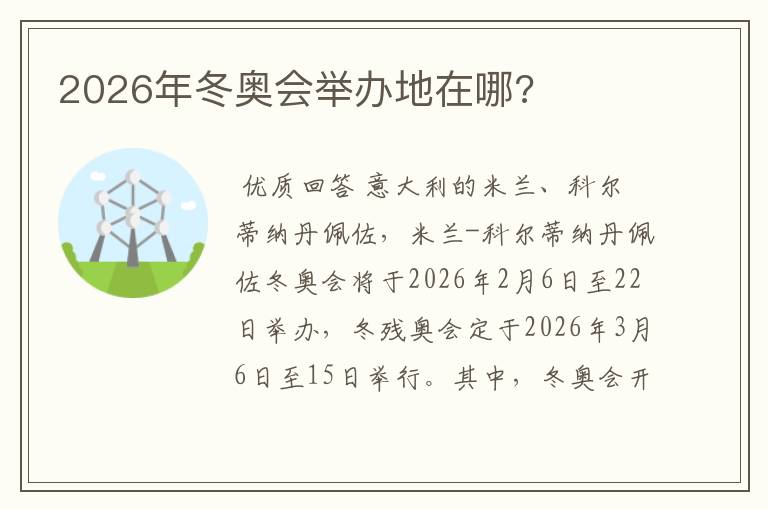 2026年冬奥会举办地在哪?

优质回答 意大利的米兰、科尔蒂纳丹佩佐，米兰-科尔蒂纳丹佩佐冬奥会将于2026年2月6日至22日举办，冬残奥会定于2026年3月6日至15日举行。其中，冬奥会开